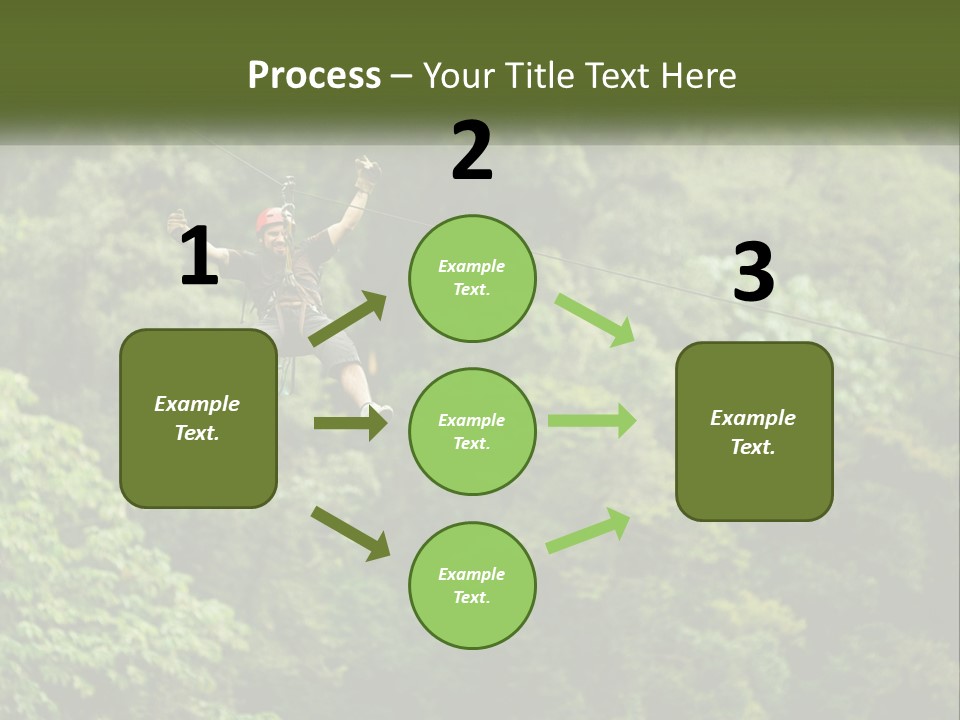 Process – Your Title Text Here

1

Example Text.

2

Example Text.

Example Text.

Example Text.

3

Example Text.